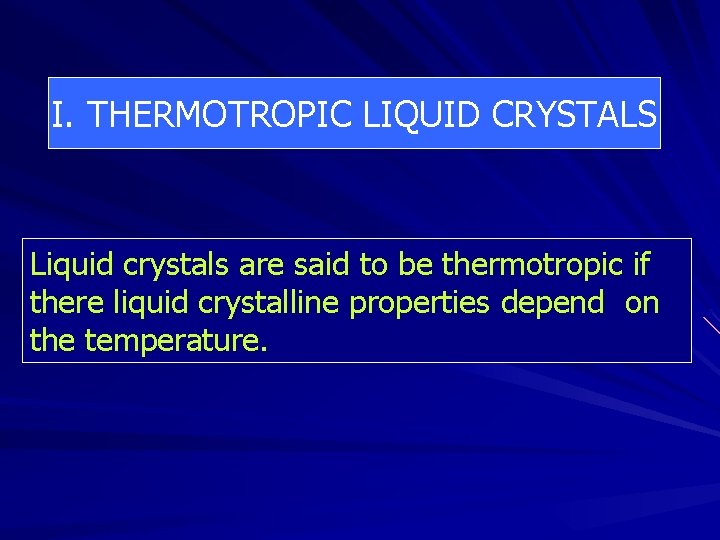 I. THERMOTROPIC LIQUID CRYSTALS

Liquid crystals are said to be thermotropic if there liquid crystalline properties depend on the temperature.